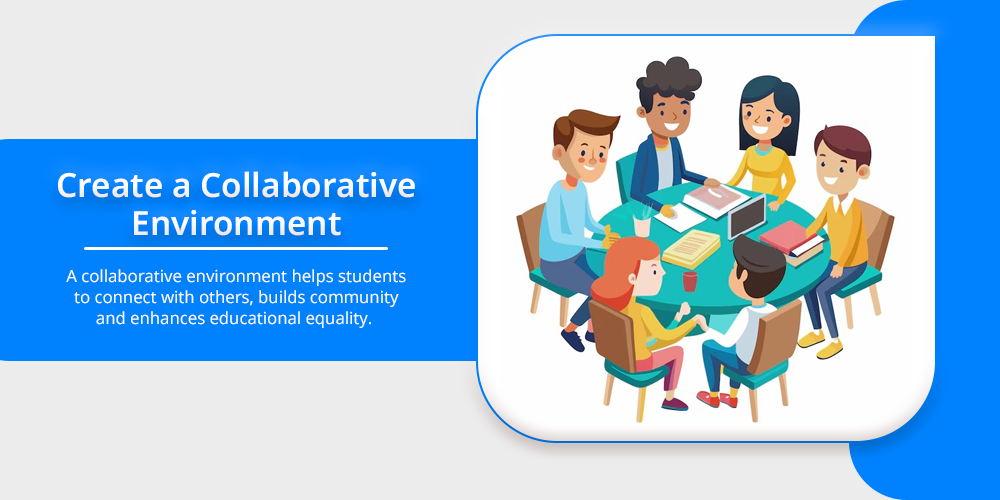 Create a Collaborative Environment

A collaborative environment helps students to connect with others, builds community and enhances educational equality.